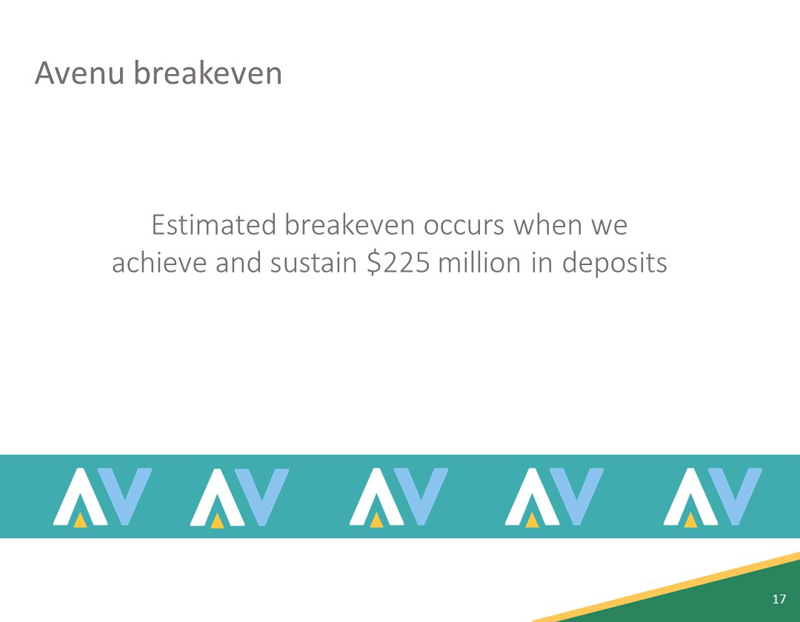 Avenu breakeven

Estimated breakeven occurs when we achieve and sustain \$225 million in deposits

AV AV AV AV AV

17